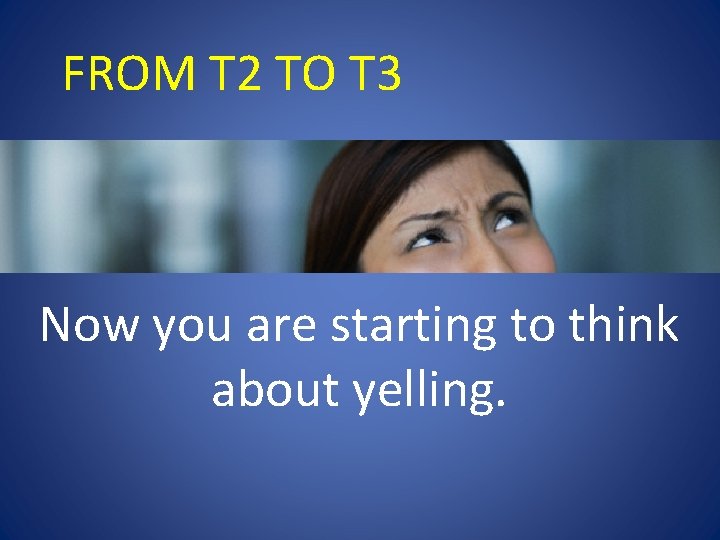 FROM T2 TO T3

Now you are starting to think about yelling.